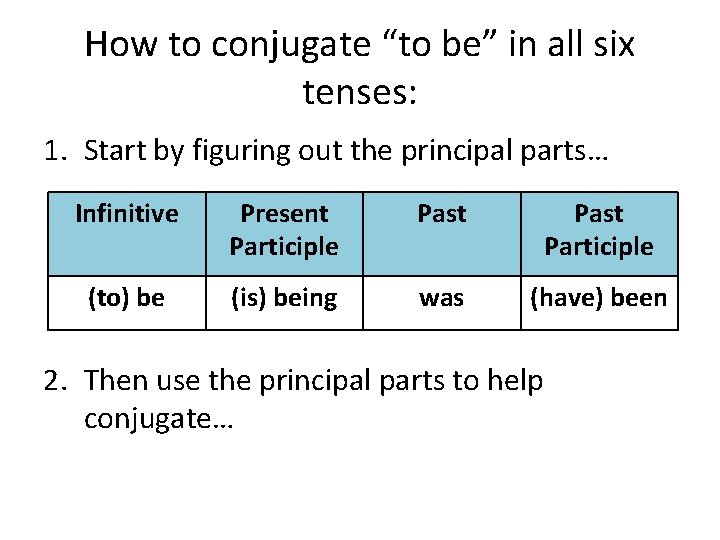 How to conjugate "to be" in all six tenses:

1. Start by figuring out the principal parts…

| Infinitive | Present Participle | Past | Past Participle |
|---|---|---|---|
| (to) be | (is) being | was | (have) been |

2. Then use the principal parts to help conjugate…